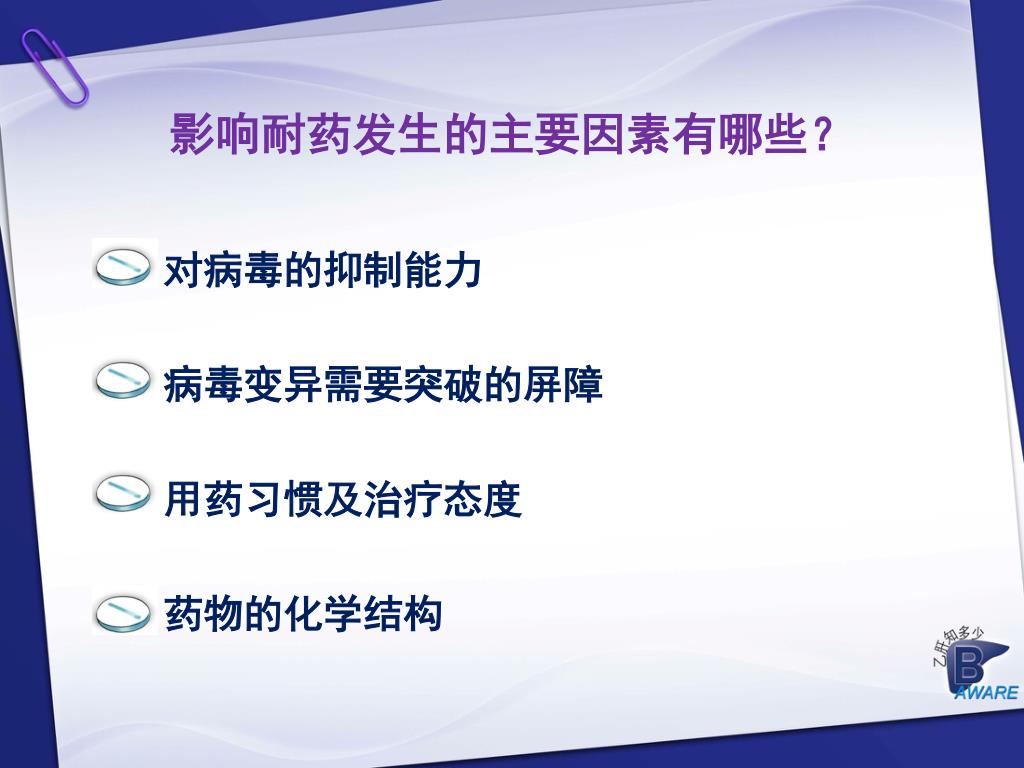 影响耐药发生的主要因素有哪些?

对病毒的抑制能力

病毒变异需要突破的屏障

用药习惯及治疗态度

药物的化学结构

乙肝知多少
B
AWARE